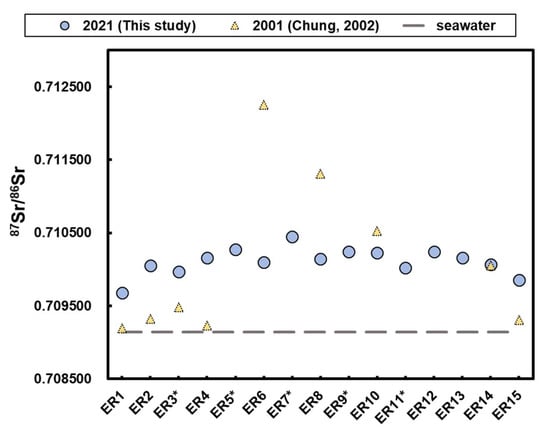 2021 (This study)
2001 (Chung, 2002)
seawater

$^{87}Sr/^{86}Sr$

0.712500
0.711500
0.710500
0.709500
0.708500

ER1
ER2
ER3*
ER4
ER5*
ER6
ER7*
ER8
ER9*
ER10
ER11*
ER12
ER13
ER14
ER15